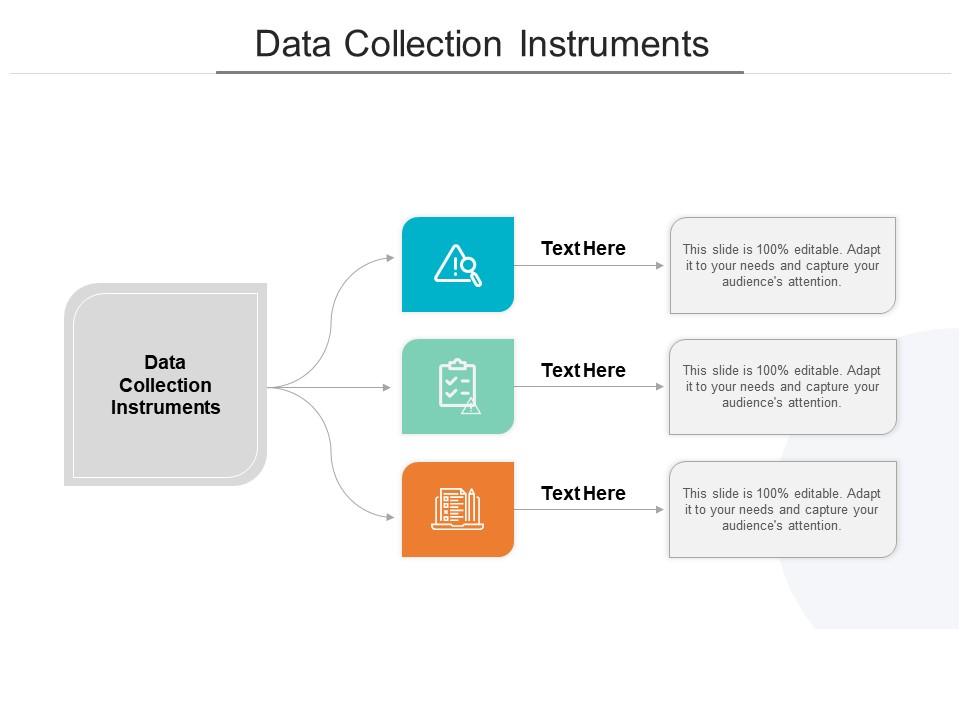 Data Collection Instruments

Data Collection Instruments

Text Here

This slide is 100% editable. Adapt it to your needs and capture your audience's attention.

Text Here

This slide is 100% editable. Adapt it to your needs and capture your audience's attention.

Text Here

This slide is 100% editable. Adapt it to your needs and capture your audience's attention.